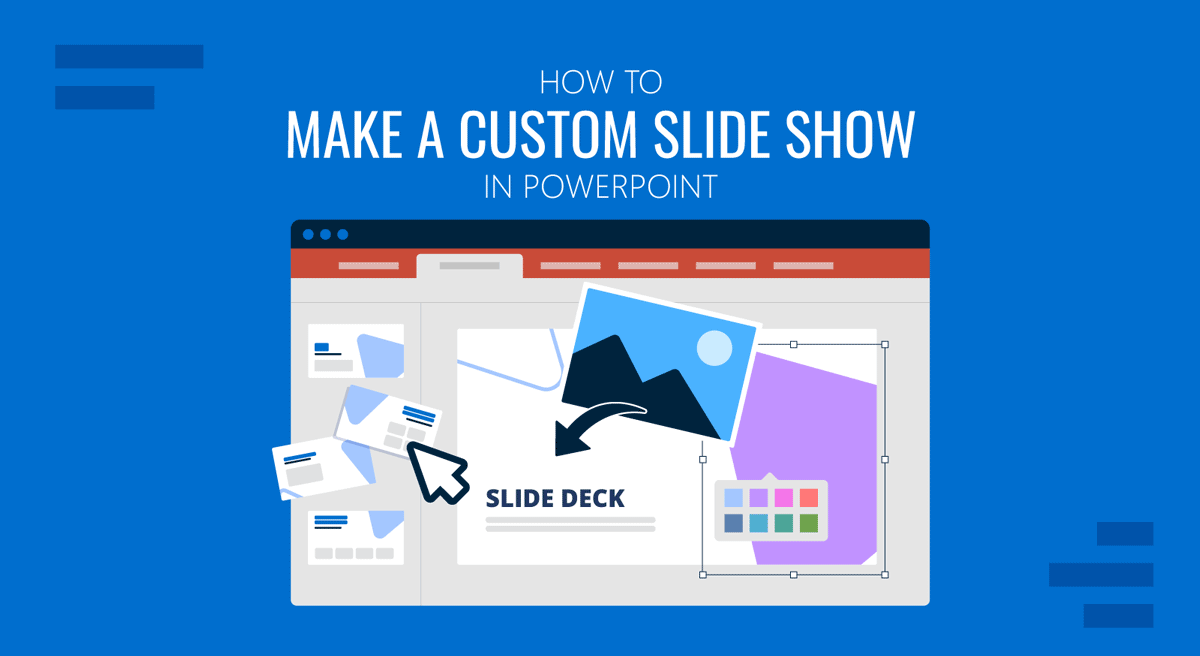 HOW TO
MAKE A CUSTOM SLIDE SHOW
IN POWERPOINT

SLIDE DECK